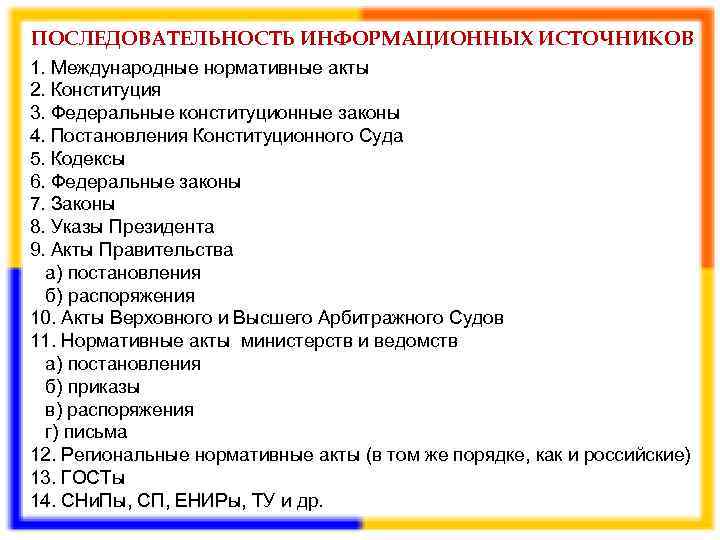 ПОСЛЕДОВАТЕЛЬНОСТЬ ИНФОРМАЦИОННЫХ ИСТОЧНИКОВ

1. Международные нормативные акты
2. Конституция
3. Федеральные конституционные законы
4. Постановления Конституционного Суда
5. Кодексы
6. Федеральные законы
7. Законы
8. Указы Президента
9. Акты Правительства
а) постановления
б) распоряжения
10. Акты Верховного и Высшего Арбитражного Судов
11. Нормативные акты министерств и ведомств
а) постановления
б) приказы
в) распоряжения
г) письма
12. Региональные нормативные акты (в том же порядке, как и российские)
13. ГОСТы
14. СНиПы, СП, ЕНИРы, ТУ и др.